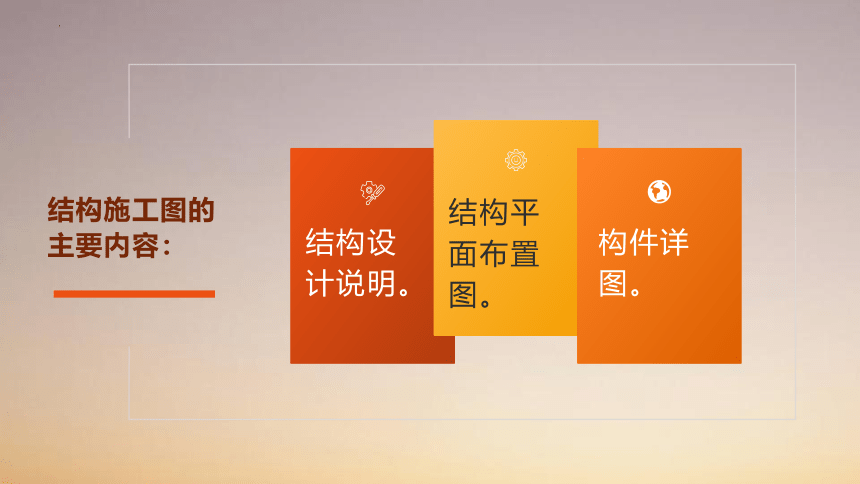 结构施工图的主要内容：

结构设计说明。

结构平面布置图。

构件详图。